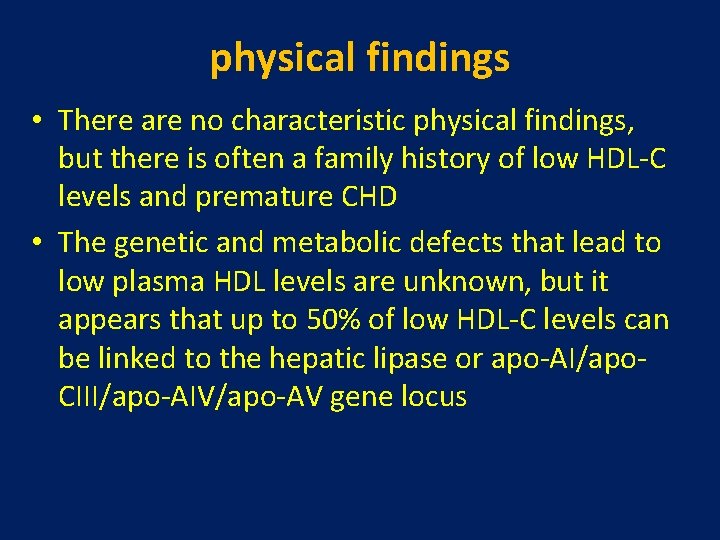 physical findings

• There are no characteristic physical findings, but there is often a family history of low HDL-C levels and premature CHD

• The genetic and metabolic defects that lead to low plasma HDL levels are unknown, but it appears that up to 50% of low HDL-C levels can be linked to the hepatic lipase or apo-AI/apo-CIII/apo-AIV/apo-AV gene locus